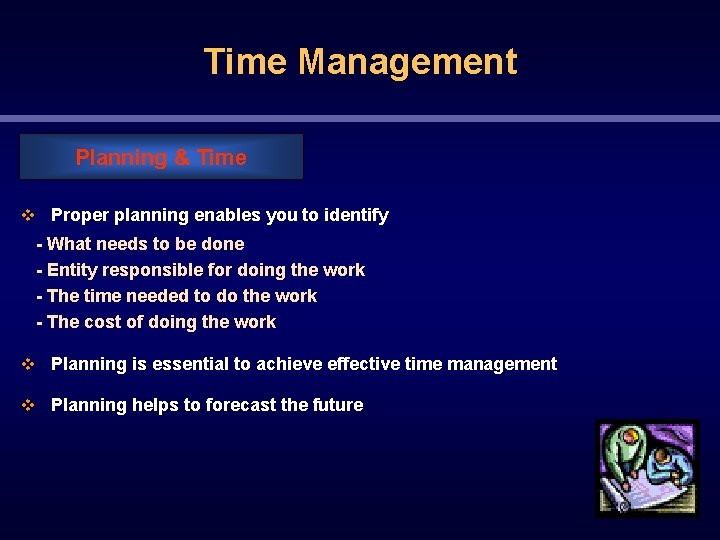 Time Management

Planning & Time

❖ Proper planning enables you to identify
- What needs to be done
- Entity responsible for doing the work
- The time needed to do the work
- The cost of doing the work

❖ Planning is essential to achieve effective time management

❖ Planning helps to forecast the future